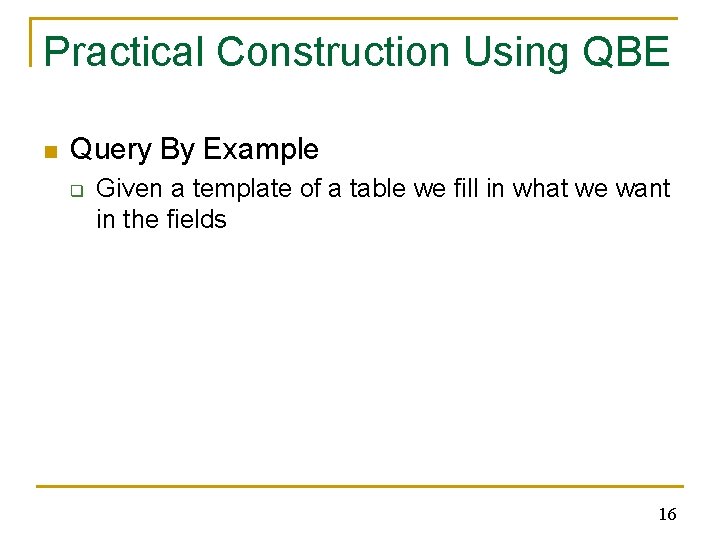 Practical Construction Using QBE

Query By Example

Given a template of a table we fill in what we want in the fields

16